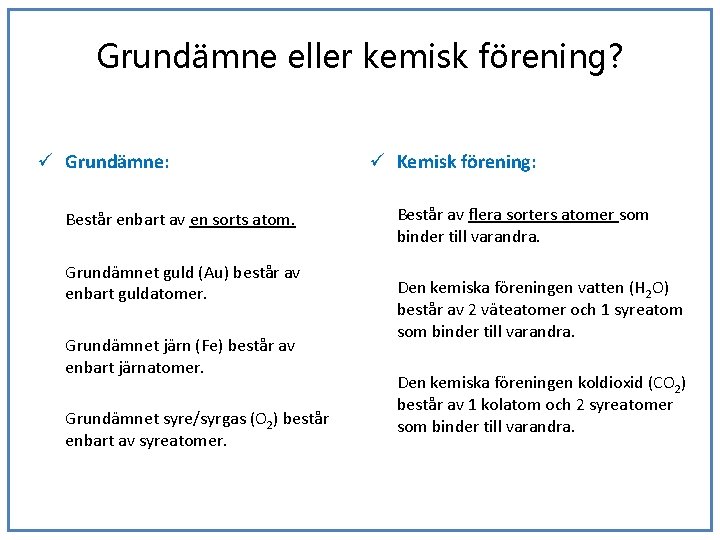 Grundämne eller kemisk förening?

✓ Grundämne:

Består enbart av en sorts atom.

Grundämnet guld (Au) består av enbart guldatomer.

Grundämnet järn (Fe) består av enbart järnatomer.

Grundämnet syre/syrgas ($O_2$) består enbart av syreatomer.

✓ Kemisk förening:

Består av flera sorters atomer som binder till varandra.

Den kemiska föreningen vatten ($H_2O$) består av 2 väteatomer och 1 syreatom som binder till varandra.

Den kemiska föreningen koldioxid ($CO_2$) består av 1 kolatom och 2 syreatomer som binder till varandra.